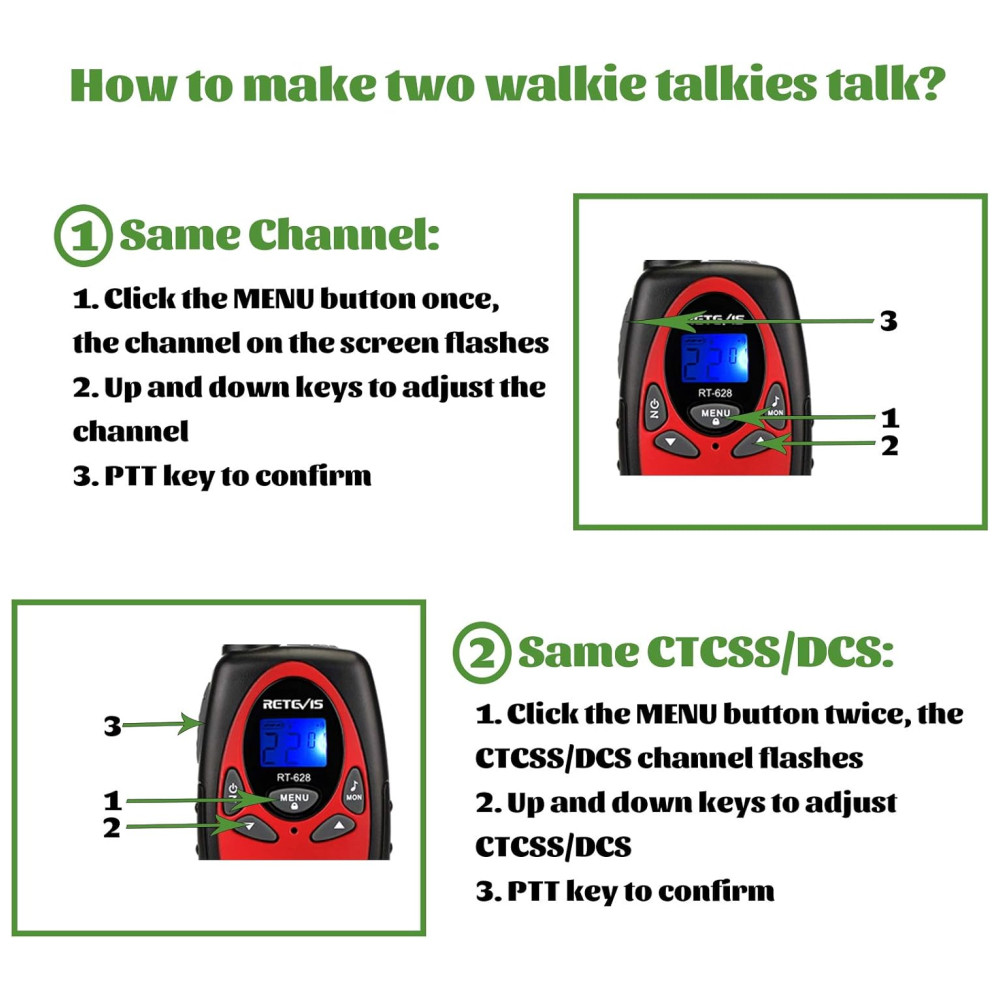 How to make two walkie talkies talk?

1 Same Channel:

1. Click the MENU button once, the channel on the screen flashes
2. Up and down keys to adjust the channel
3. PTT key to confirm

RETEVIS
22
RT-628
MENU
MON
3
1
2

RETEVIS
22
RT-628
MENU
MON
3
1
2

2 Same CTCSS/DCS:

1. Click the MENU button twice, the CTCSS/DCS channel flashes
2. Up and down keys to adjust CTCSS/DCS
3. PTT key to confirm